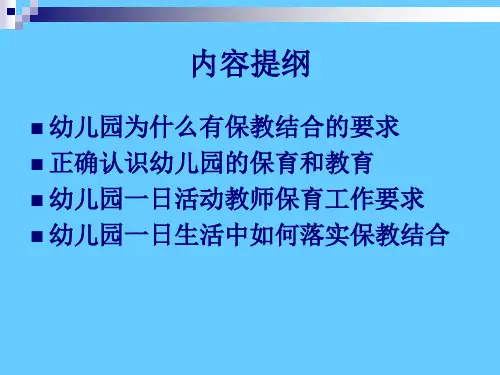 内容提纲

■ 幼儿园为什么有保教结合的要求
■ 正确认识幼儿园的保育和教育
■ 幼儿园一日活动教师保育工作要求
■ 幼儿园一日生活中如何落实保教结合